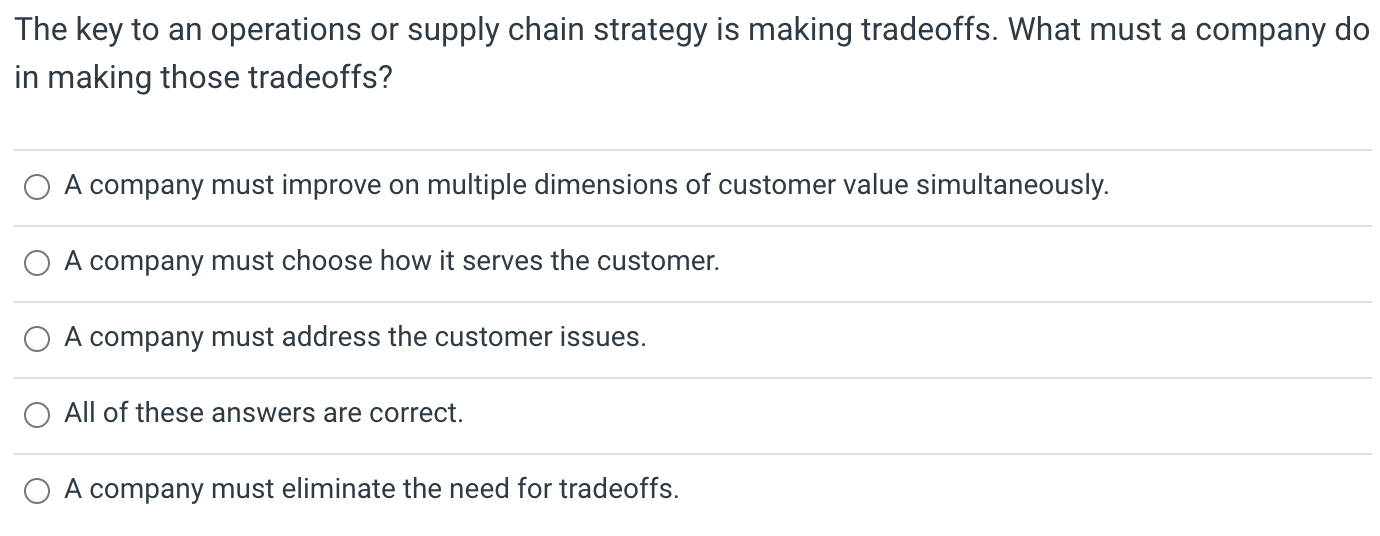 The key to an operations or supply chain strategy is making tradeoffs. What must a company do in making those tradeoffs?

A company must improve on multiple dimensions of customer value simultaneously.

A company must choose how it serves the customer.

A company must address the customer issues.

All of these answers are correct.

A company must eliminate the need for tradeoffs.